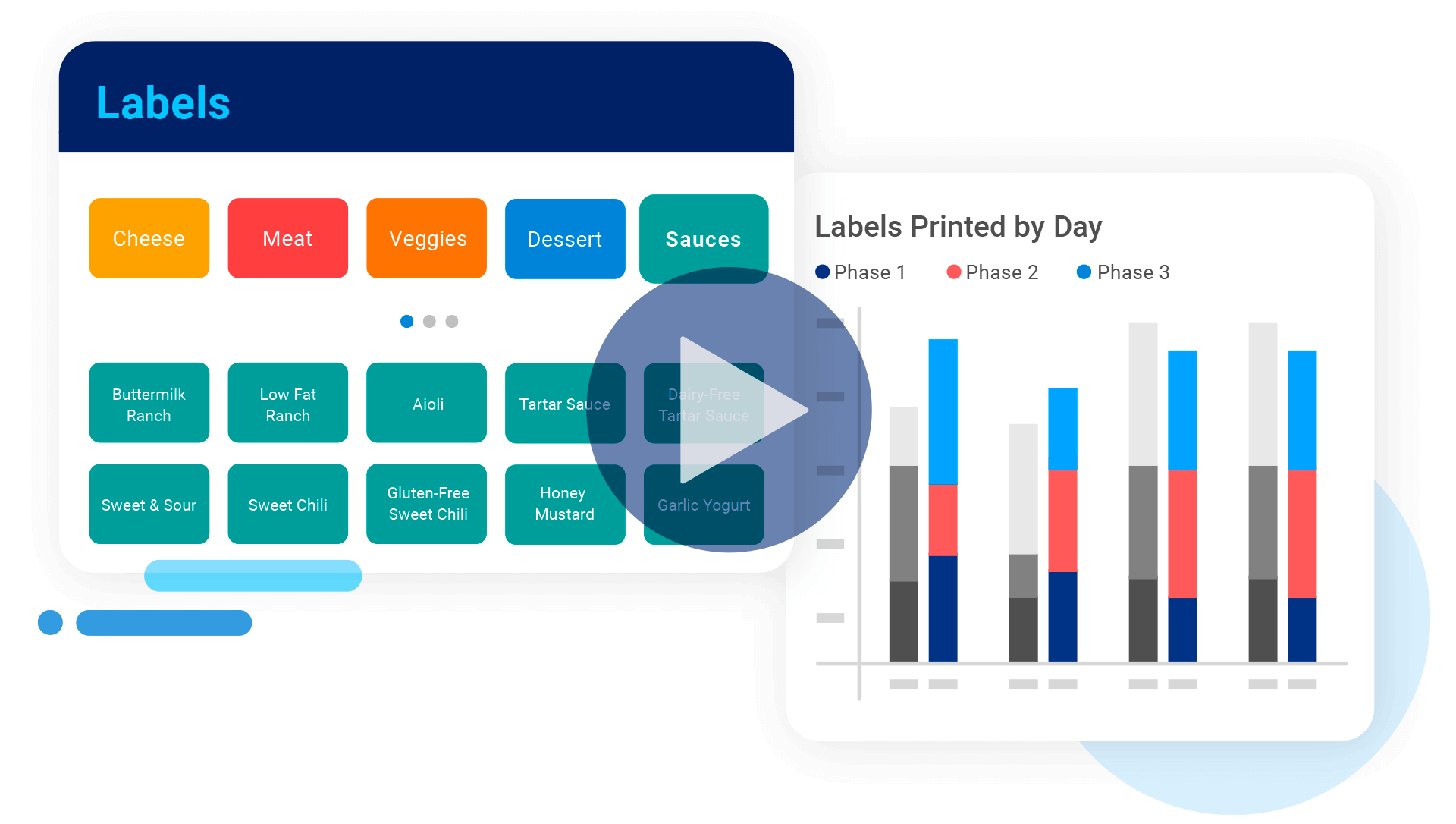 Labels

Cheese
Meat
Veggies
Dessert
Sauces

Buttermilk Ranch
Low Fat Ranch
Aioli
Tartar Sauce
Dairy-Free Tartar Sauce
Sweet & Sour
Sweet Chili
Gluten-Free Sweet Chili
Honey Mustard
Garlic Yogurt

Labels Printed by Day
Phase 1
Phase 2
Phase 3